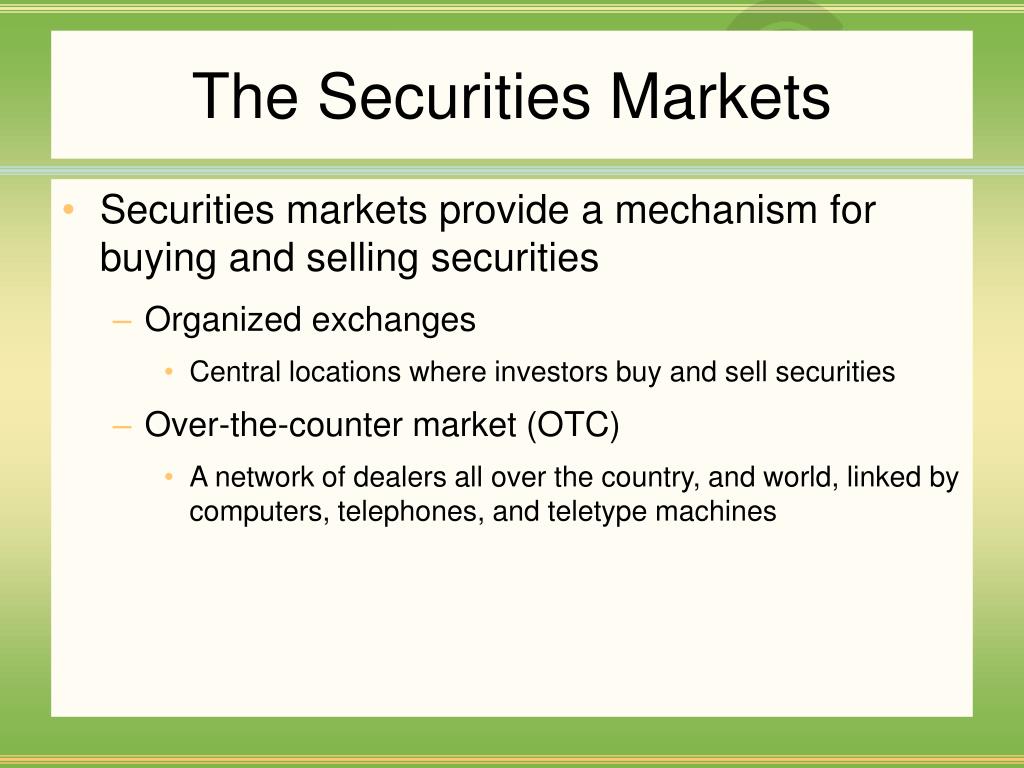 The Securities Markets

• Securities markets provide a mechanism for buying and selling securities

– Organized exchanges

• Central locations where investors buy and sell securities

– Over-the-counter market (OTC)

• A network of dealers all over the country, and world, linked by computers, telephones, and teletype machines